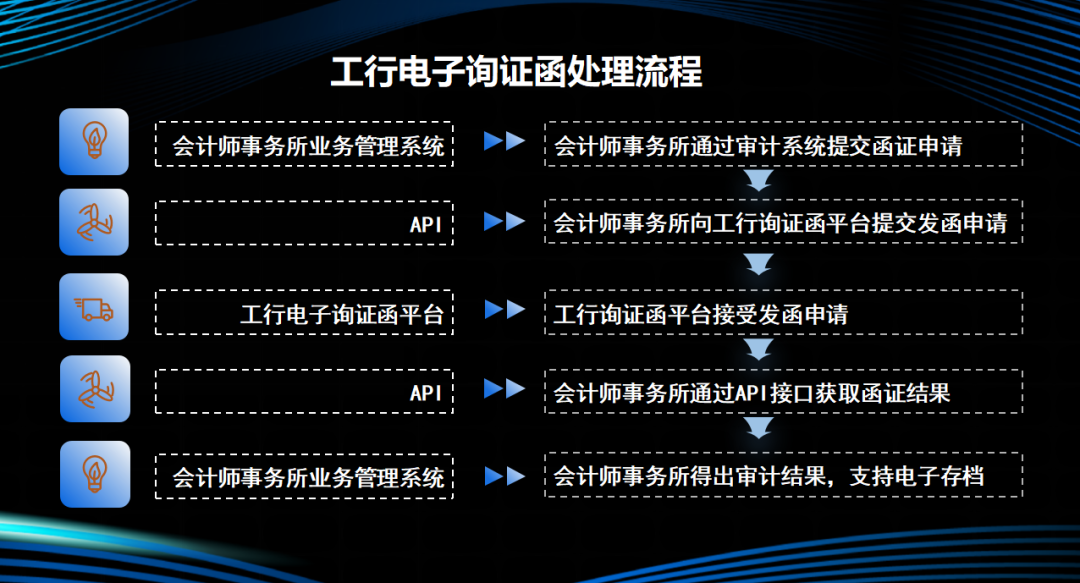 工行电子询证函处理流程

会计师事务所业务管理系统

会计师事务所通过审计系统提交函证申请

API

会计师事务所向工行询证函平台提交发函申请

工行电子询证函平台

工行询证函平台接受发函申请

API

会计师事务所通过API接口获取函证结果

会计师事务所业务管理系统

会计师事务所得出审计结果，支持电子存档